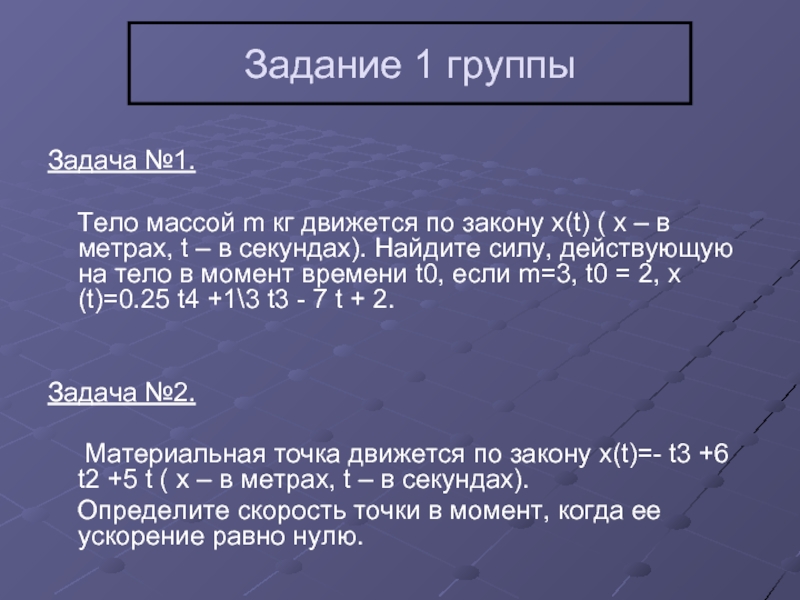 Задание 1 группы

Задача №1.

Тело массой m кг движется по закону x(t) ( x – в метрах, t – в секундах). Найдите силу, действующую на тело в момент времени t0, если m=3, t0 = 2, x (t)=0.25 t4 +1\3 t3 - 7 t + 2.

Задача №2.

Материальная точка движется по закону x(t)=- t3 +6 t2 +5 t ( x – в метрах, t – в секундах).

Определите скорость точки в момент, когда ее ускорение равно нулю.